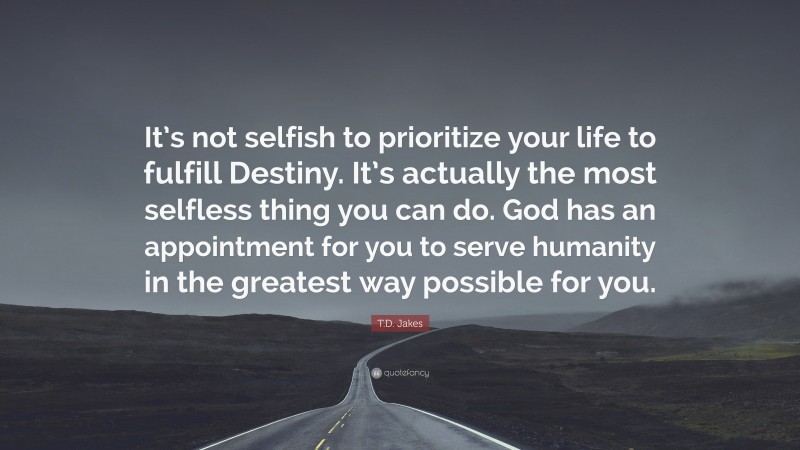 It's not selfish to prioritize your life to fulfill Destiny. It's actually the most selfless thing you can do. God has an appointment for you to serve humanity in the greatest way possible for you.

T.D. Jakes

quotefancy